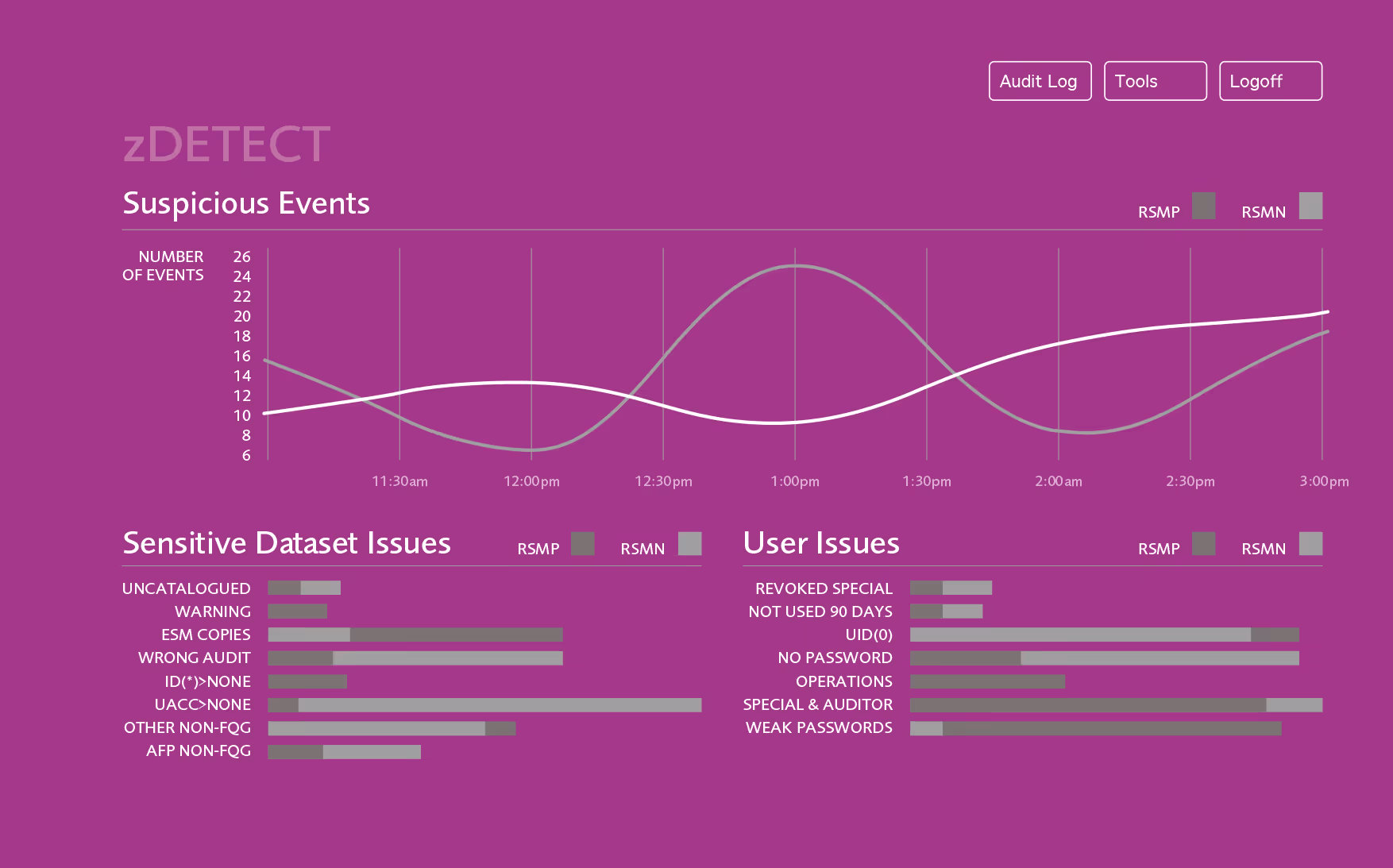 Audit Log Tools Logoff

zDETECT

Suspicious Events

RSMP RSMN

NUMBER OF EVENTS

26
24
22
20
18
16
14
12
10
8
6

11:30am 12:00pm 12:30pm 1:00pm 1:30pm 2:00am 2:30pm 3:00pm

Sensitive Dataset Issues

RSMP RSMN

UNCATALOGUED
WARNING
ESM COPIES
WRONG AUDIT
ID(*)>NONE
UACC>NONE
OTHER NON-FQG
AFP NON-FQG

User Issues

RSMP RSMN

REVOKED SPECIAL
NOT USED 90 DAYS
UID(0)
NO PASSWORD
OPERATIONS
SPECIAL & AUDITOR
WEAK PASSWORDS